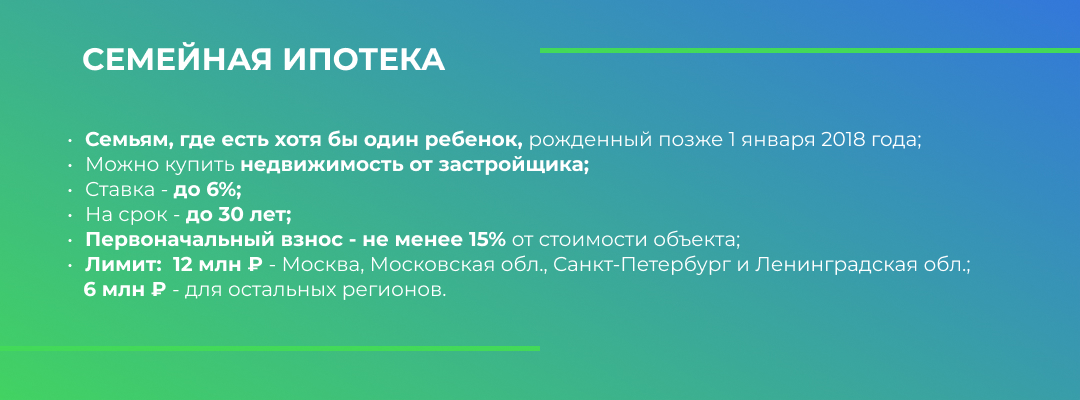 СЕМЕЙНАЯ ИПОТЕКА

• Семьям, где есть хотя бы один ребенок, рожденный позже 1 января 2018 года;
• Можно купить недвижимость от застройщика;
• Ставка - до 6%;
• На срок - до 30 лет;
• Первоначальный взнос - не менее 15% от стоимости объекта;
• Лимит: 12 млн ₽ - Москва, Московская обл., Санкт-Петербург и Ленинградская обл.; 6 млн ₽ - для остальных регионов.